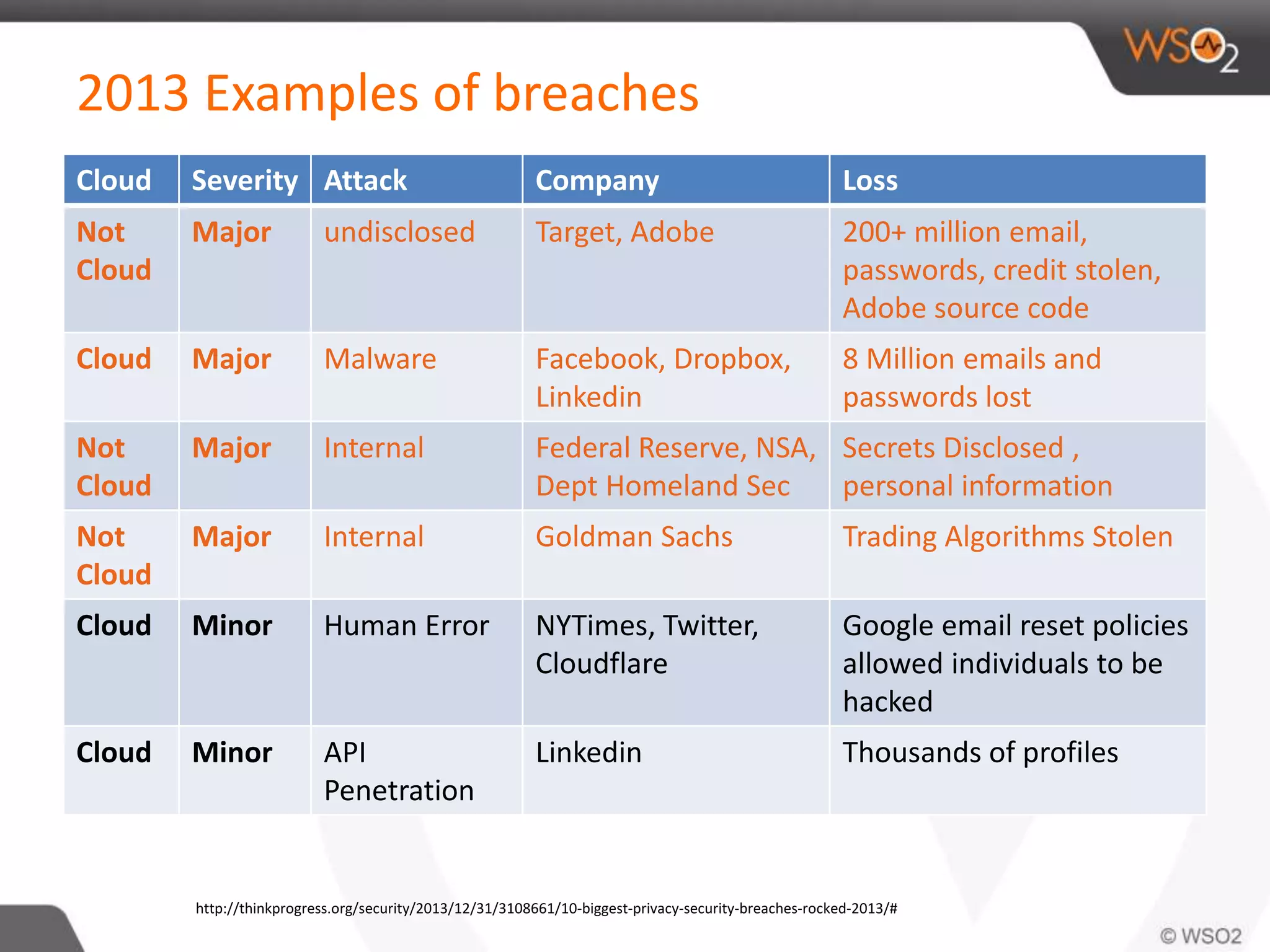 WSO2

2013 Examples of breaches

| Cloud | Severity | Attack | Company | Loss |
|---|---|---|---|---|
| Not Cloud | Major | undisclosed | Target, Adobe | 200+ million email, passwords, credit stolen, Adobe source code |
| Cloud | Major | Malware | Facebook, Dropbox, Linkedin | 8 Million emails and passwords lost |
| Not Cloud | Major | Internal | Federal Reserve, NSA, Dept Homeland Sec | Secrets Disclosed , personal information |
| Not Cloud | Major | Internal | Goldman Sachs | Trading Algorithms Stolen |
| Cloud | Minor | Human Error | NYTimes, Twitter, Cloudflare | Google email reset policies allowed individuals to be hacked |
| Cloud | Minor | API Penetration | Linkedin | Thousands of profiles |

http://thinkprogress.org/security/2013/12/31/3108661/10-biggest-privacy-security-breaches-rocked-2013/#

© WSO2